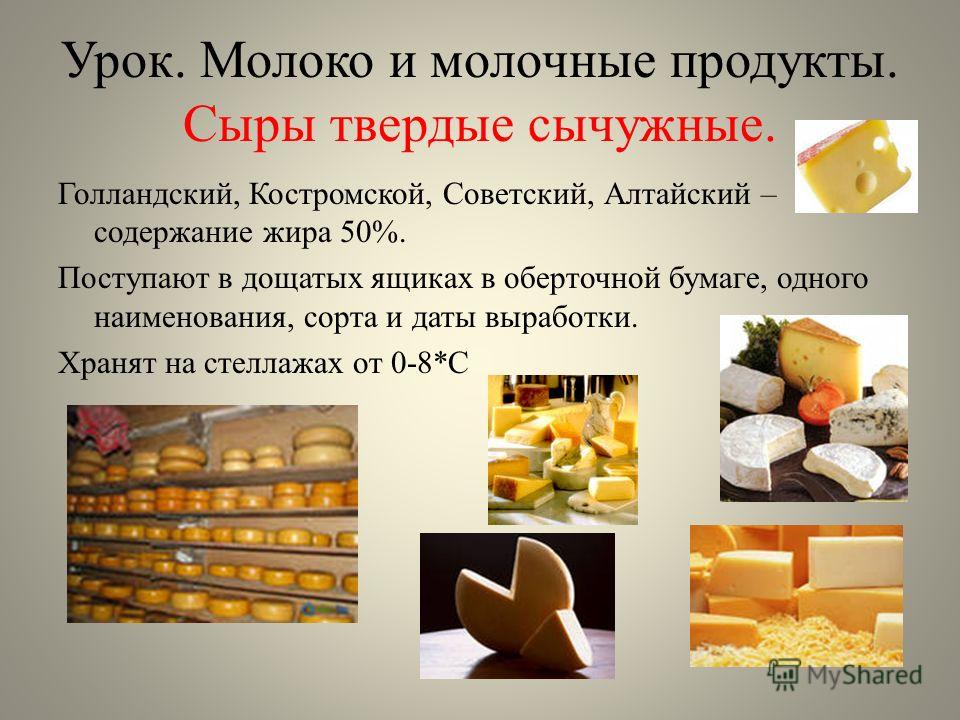 Урок. Молоко и молочные продукты. Сыры твердые сычужные.

Голландский, Костромской, Советский, Алтайский – содержание жира 50%.

Поступают в дощатых ящиках в оберточной бумаге, одного наименования, сорта и даты выработки.

Хранят на стеллажах от 0-8*С

MyShared